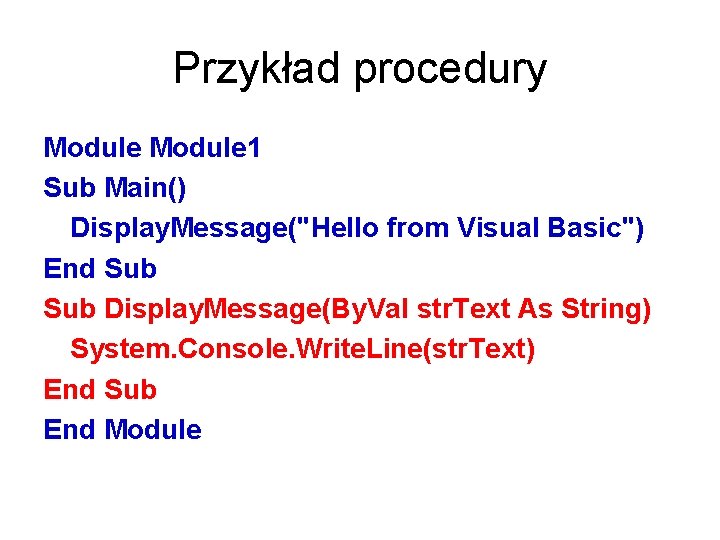 Przykład procedury

Module Module1
Sub Main()
  DisplayMessage("Hello from Visual Basic")
End Sub
Sub DisplayMessage(ByVal strText As String)
  System.Console.WriteLine(strText)
End Sub
End Module